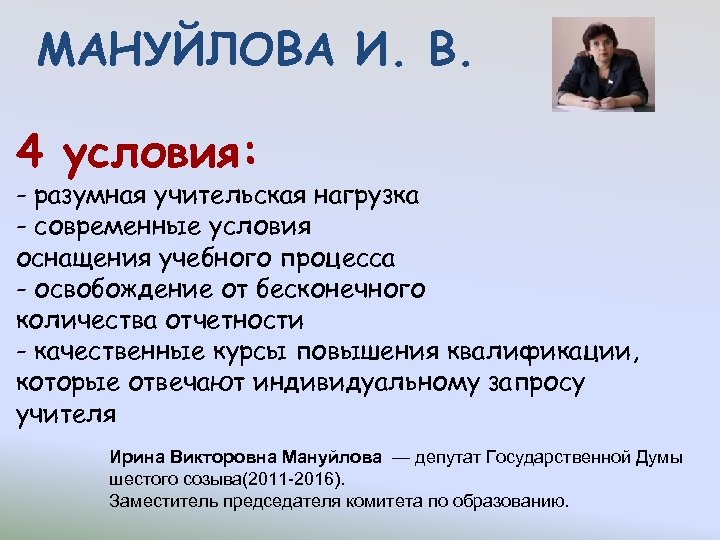 МАНУЙЛОВА И. В.

4 условия:
- разумная учительская нагрузка
- современные условия оснащения учебного процесса
- освобождение от бесконечного количества отчетности
- качественные курсы повышения квалификации, которые отвечают индивидуальному запросу учителя

Ирина Викторовна Мануйлова — депутат Государственной Думы шестого созыва(2011-2016).
Заместитель председателя комитета по образованию.